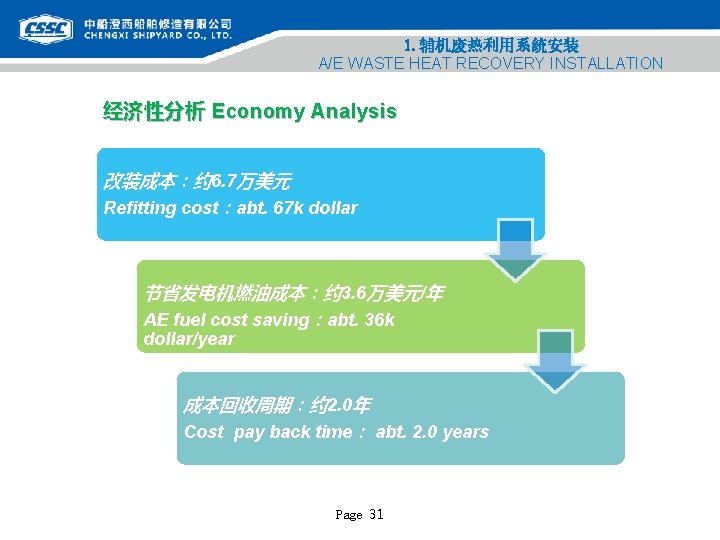 CSSC 中船澄西船舶修造有限公司
CHENGXI SHIPYARD CO., LTD.

1. 辅机废热利用系统安装
A/E WASTE HEAT RECOVERY INSTALLATION

经济性分析 Economy Analysis

改装成本：约6.7万美元
Refitting cost：abt. 67k dollar

节省发电机燃油成本：约3.6万美元/年
AE fuel cost saving：abt. 36k dollar/year

成本回收周期：约2.0年
Cost pay back time： abt. 2.0 years

Page 31